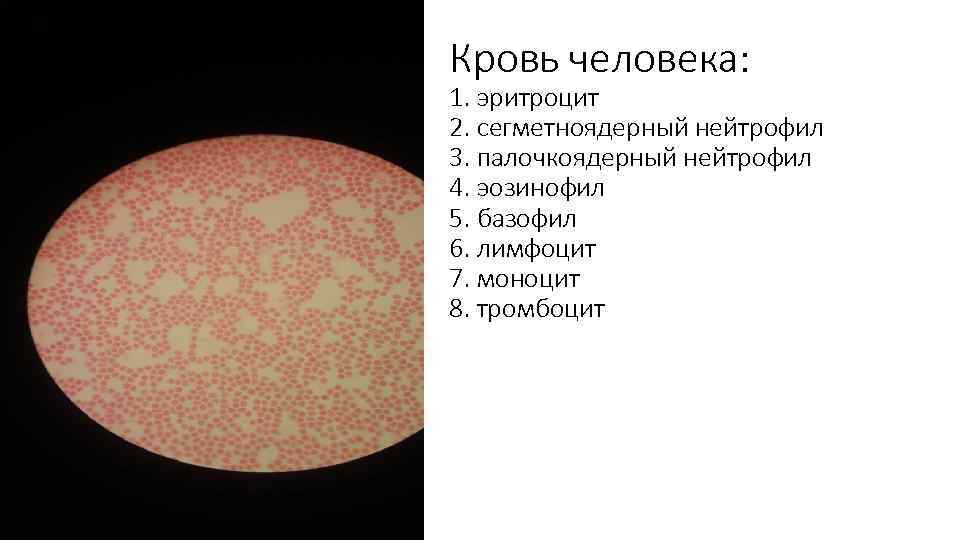 Кровь человека:

1. эритроцит
2. сегметноядерный нейтрофил
3. палочкоядерный нейтрофил
4. эозинофил
5. базофил
6. лимфоцит
7. моноцит
8. тромбоцит